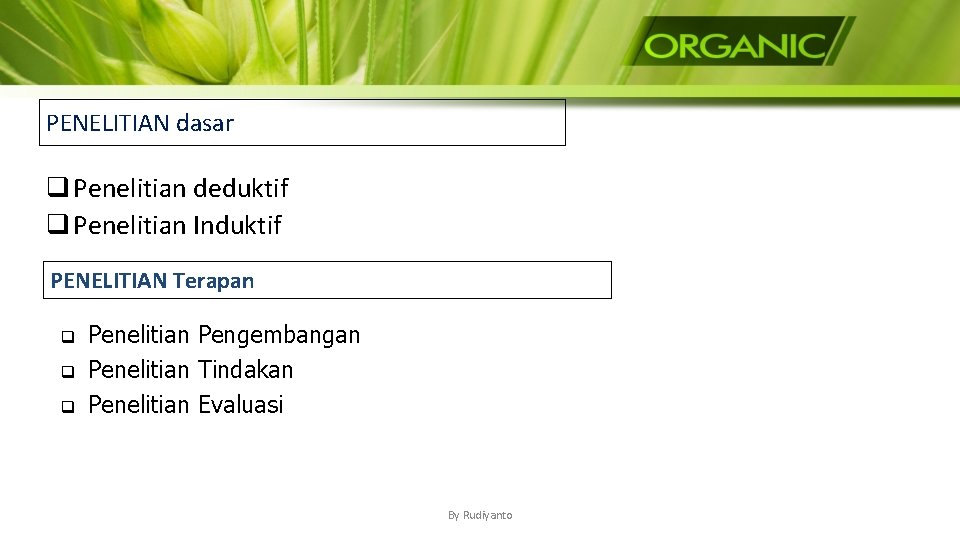 ORGANIC

PENELITIAN dasar

❑ Penelitian deduktif
❑ Penelitian Induktif

PENELITIAN Terapan

❑ Penelitian Pengembangan
❑ Penelitian Tindakan
❑ Penelitian Evaluasi

By Rudiyanto